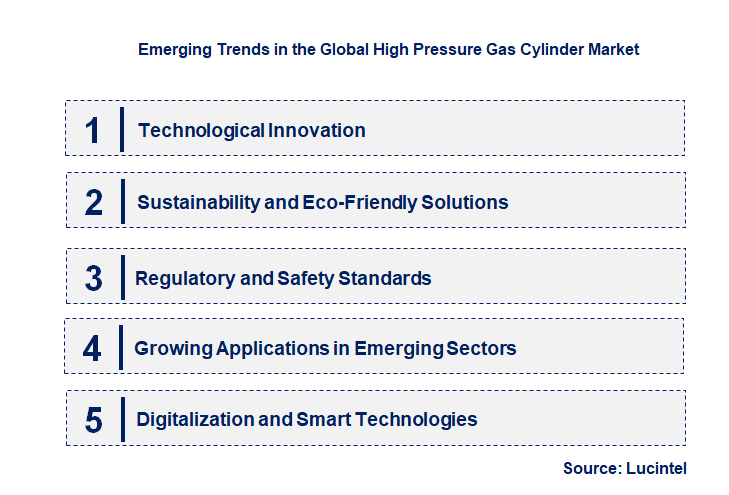 Emerging Trends in the Global High Pressure Gas Cylinder Market

1 Technological Innovation

2 Sustainability and Eco-Friendly Solutions

3 Regulatory and Safety Standards

4 Growing Applications in Emerging Sectors

5 Digitalization and Smart Technologies

Source: Lucintel